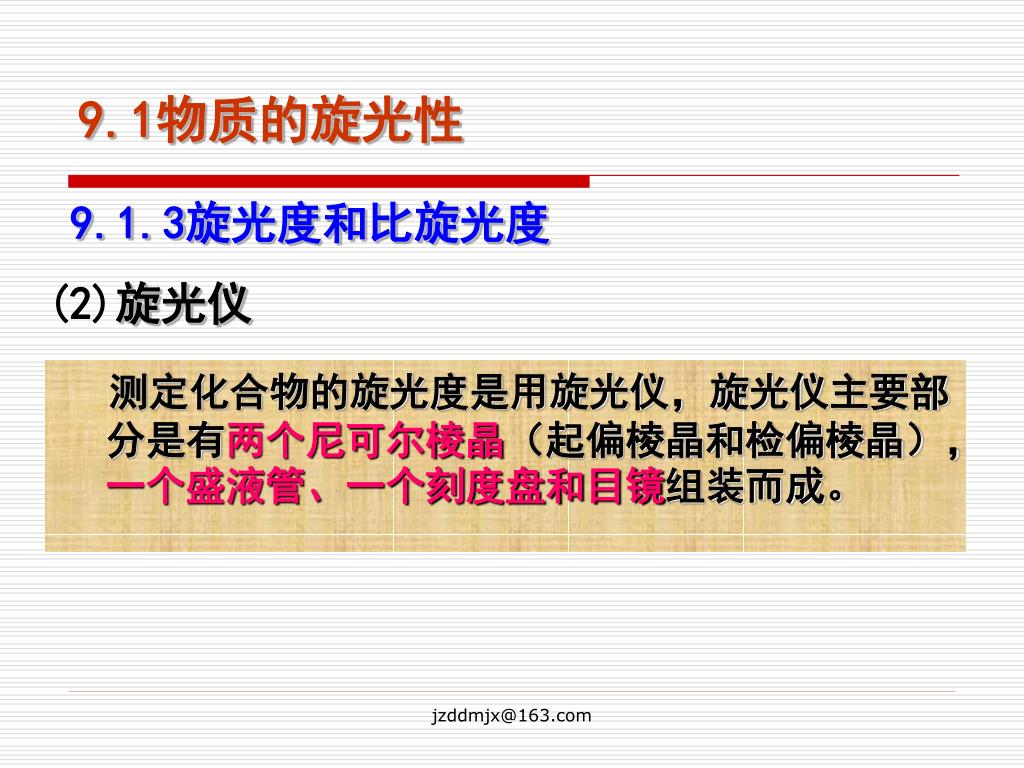 9.1物质的旋光性

9.1.3旋光度和比旋光度

(2)旋光仪

测定化合物的旋光度是用旋光仪，旋光仪主要部分是有两个尼可尔棱晶（起偏棱晶和检偏棱晶），一个盛液管、一个刻度盘和目镜组装而成。

jzddmjx@163.com